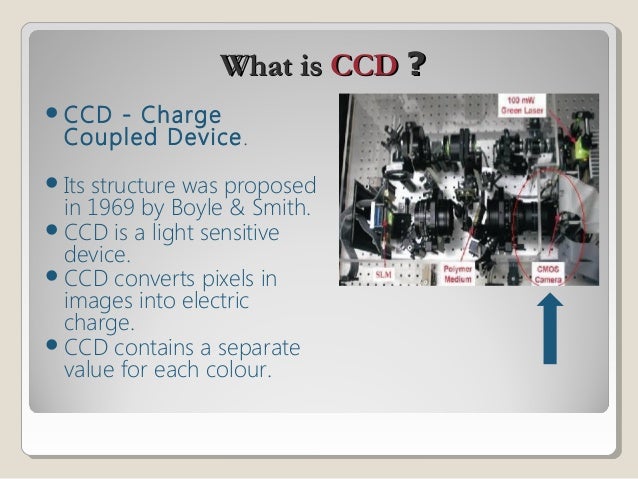 What is CCD ?

• CCD - Charge Coupled Device.

• Its structure was proposed in 1969 by Boyle & Smith.
• CCD is a light sensitive device.
• CCD converts pixels in images into electric charge.
• CCD contains a separate value for each colour.

100 mW Green Laser

SLM

Polymer Medium

CMOS Camera